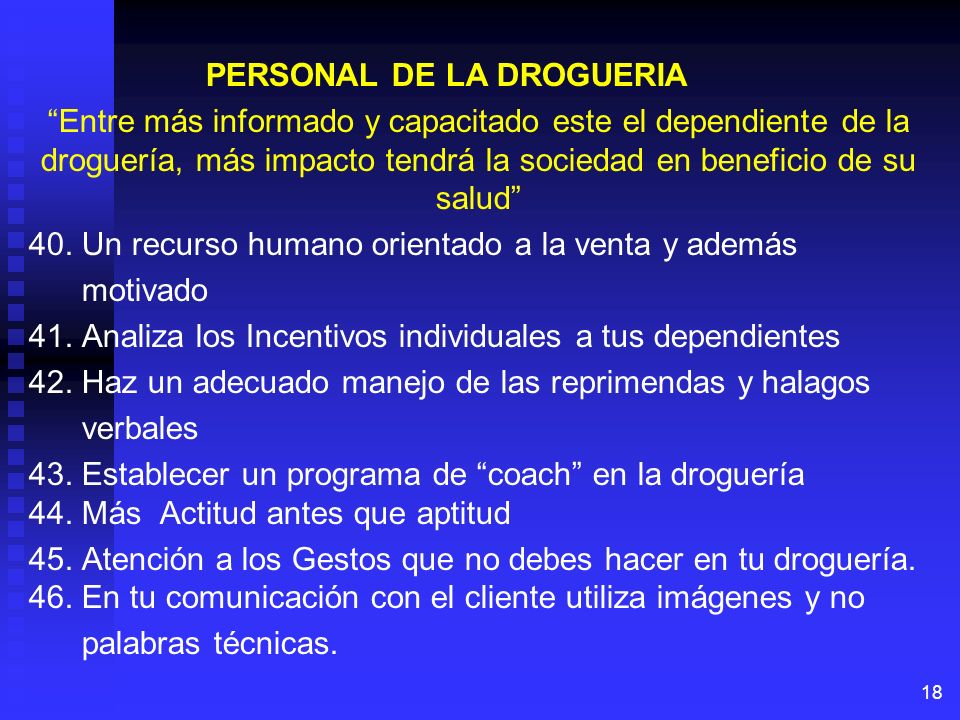 PERSONAL DE LA DROGUERIA

“Entre más informado y capacitado este el dependiente de la droguería, más impacto tendrá la sociedad en beneficio de su salud”

40. Un recurso humano orientado a la venta y además motivado
41. Analiza los Incentivos individuales a tus dependientes
42. Haz un adecuado manejo de las reprimendas y halagos verbales
43. Establecer un programa de “coach” en la droguería
44. Más Actitud antes que aptitud
45. Atención a los Gestos que no debes hacer en tu droguería.
46. En tu comunicación con el cliente utiliza imágenes y no palabras técnicas.

18